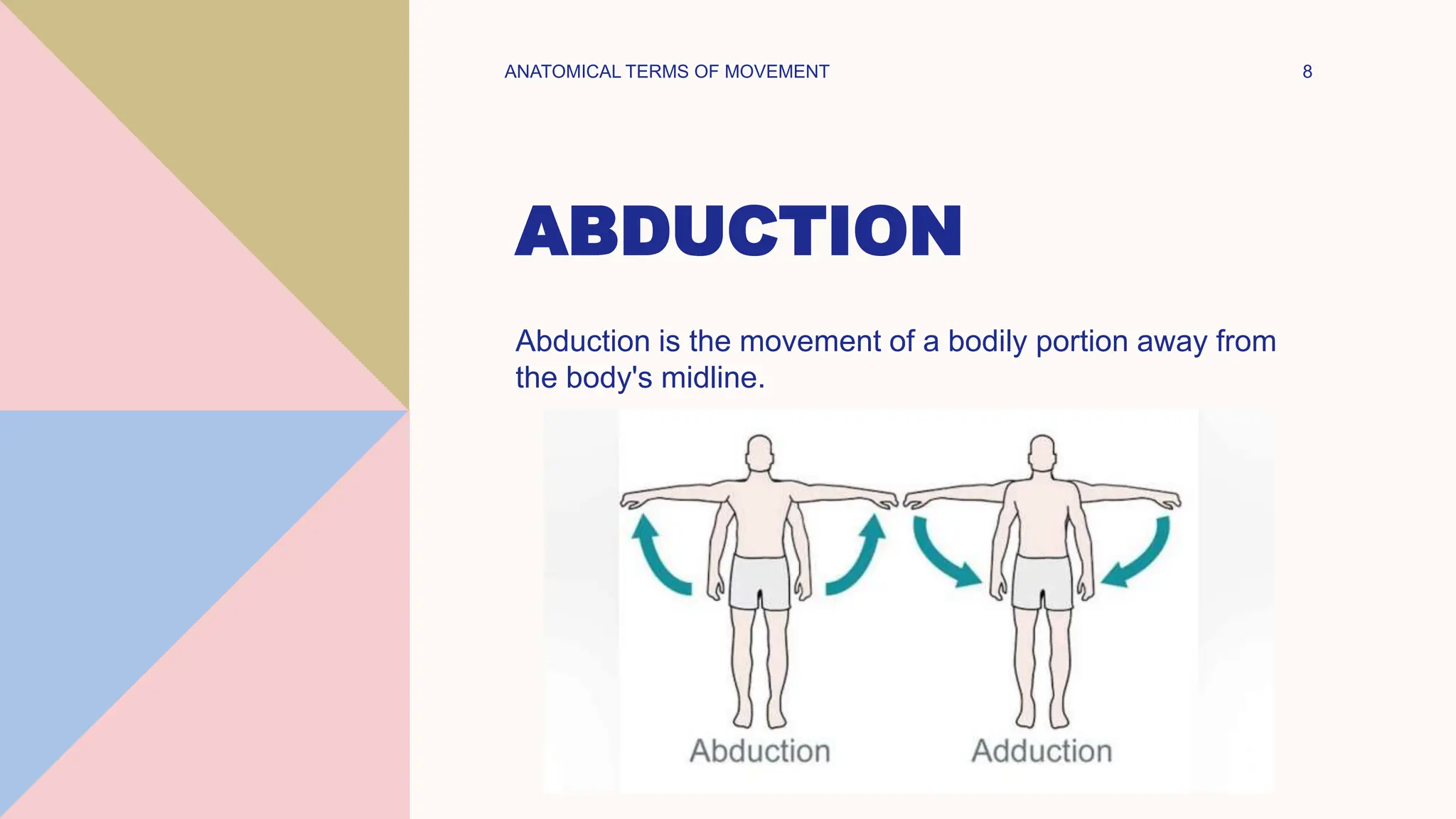 ANATOMICAL TERMS OF MOVEMENT

8

ABDUCTION

Abduction is the movement of a bodily portion away from the body's midline.

Abduction

Adduction